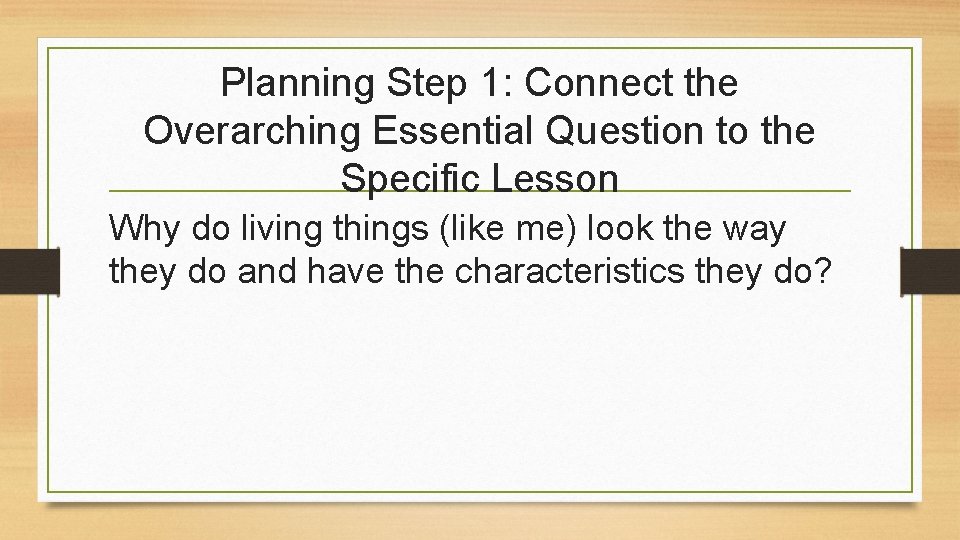 Planning Step 1: Connect the Overarching Essential Question to the Specific Lesson

Why do living things (like me) look the way they do and have the characteristics they do?